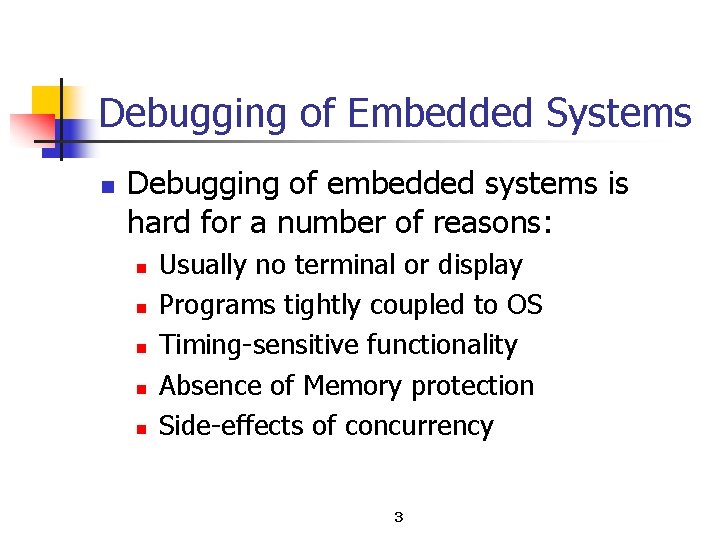 Debugging of Embedded Systems

- Debugging of embedded systems is hard for a number of reasons:
  - Usually no terminal or display
  - Programs tightly coupled to OS
  - Timing-sensitive functionality
  - Absence of Memory protection
  - Side-effects of concurrency

3